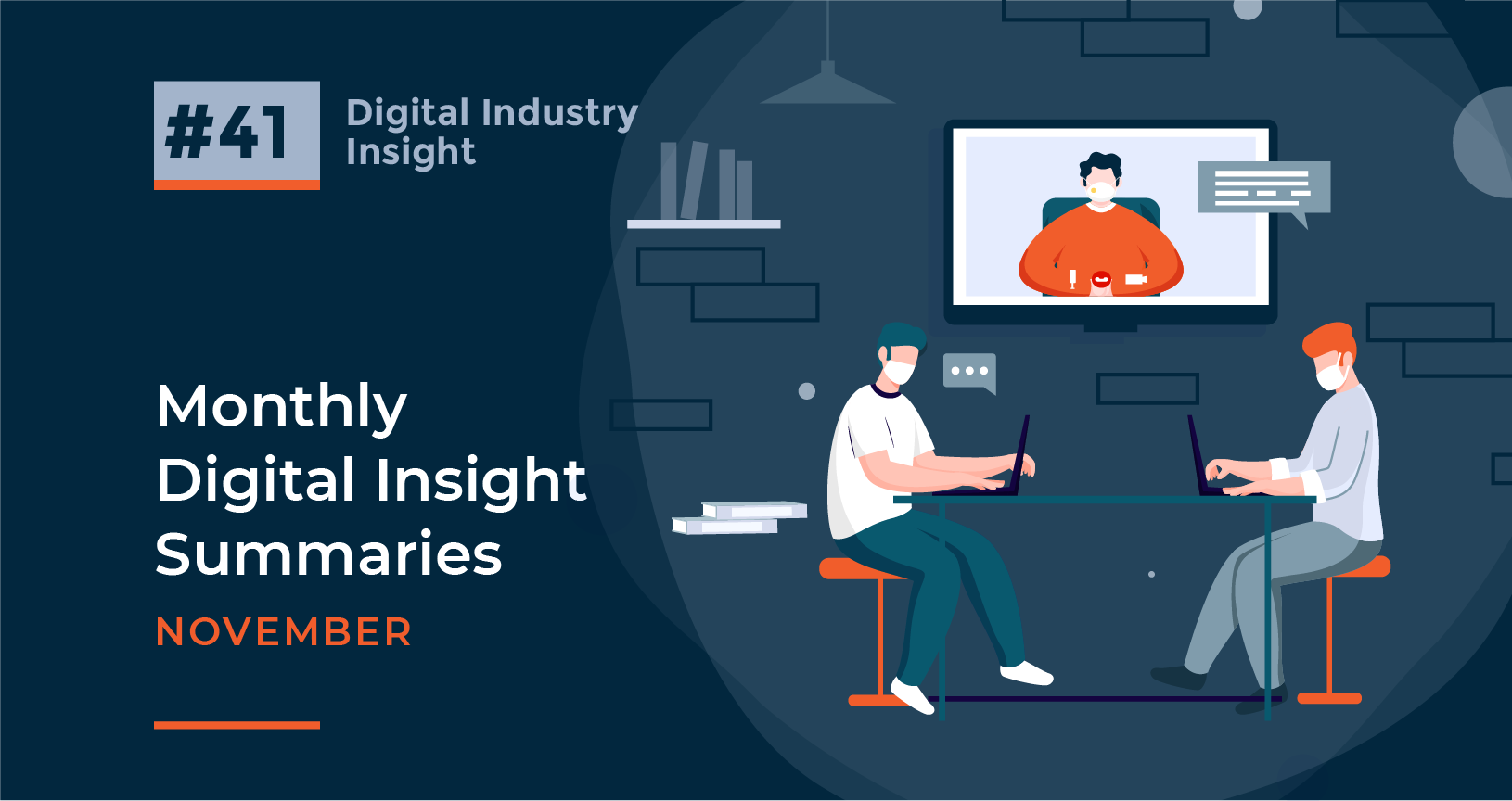 #41 Digital Industry Insight

Monthly Digital Insight Summaries

NOVEMBER